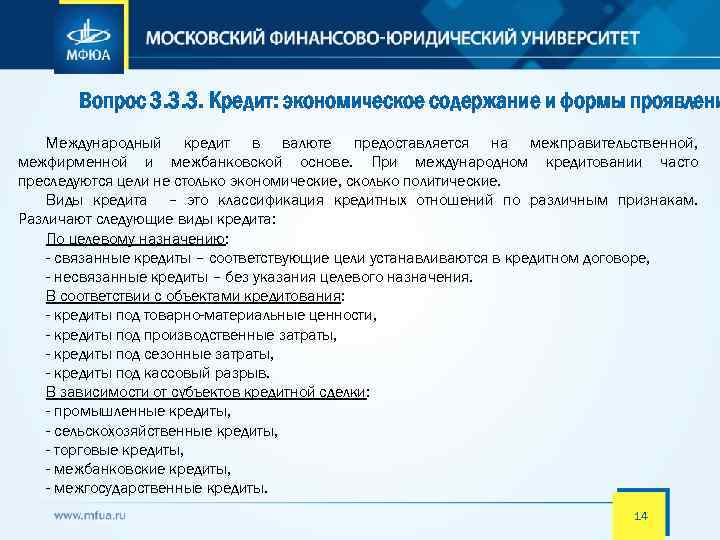 МФЮА

МОСКОВСКИЙ ФИНАНСОВО-ЮРИДИЧЕСКИЙ УНИВЕРСИТЕТ

Вопрос 3.3.3. Кредит: экономическое содержание и формы проявлени

Международный кредит в валюте предоставляется на межправительственной, межфирменной и межбанковской основе. При международном кредитовании часто преследуются цели не столько экономические, сколько политические.

Виды кредита – это классификация кредитных отношений по различным признакам. Различают следующие виды кредита:

По целевому назначению:
- связанные кредиты – соответствующие цели устанавливаются в кредитном договоре,
- несвязанные кредиты – без указания целевого назначения.
В соответствии с объектами кредитования:
- кредиты под товарно-материальные ценности,
- кредиты под производственные затраты,
- кредиты под сезонные затраты,
- кредиты под кассовый разрыв.
В зависимости от субъектов кредитной сделки:
- промышленные кредиты,
- сельскохозяйственные кредиты,
- торговые кредиты,
- межбанковские кредиты,
- межгосударственные кредиты.

www.mfua.ru

14